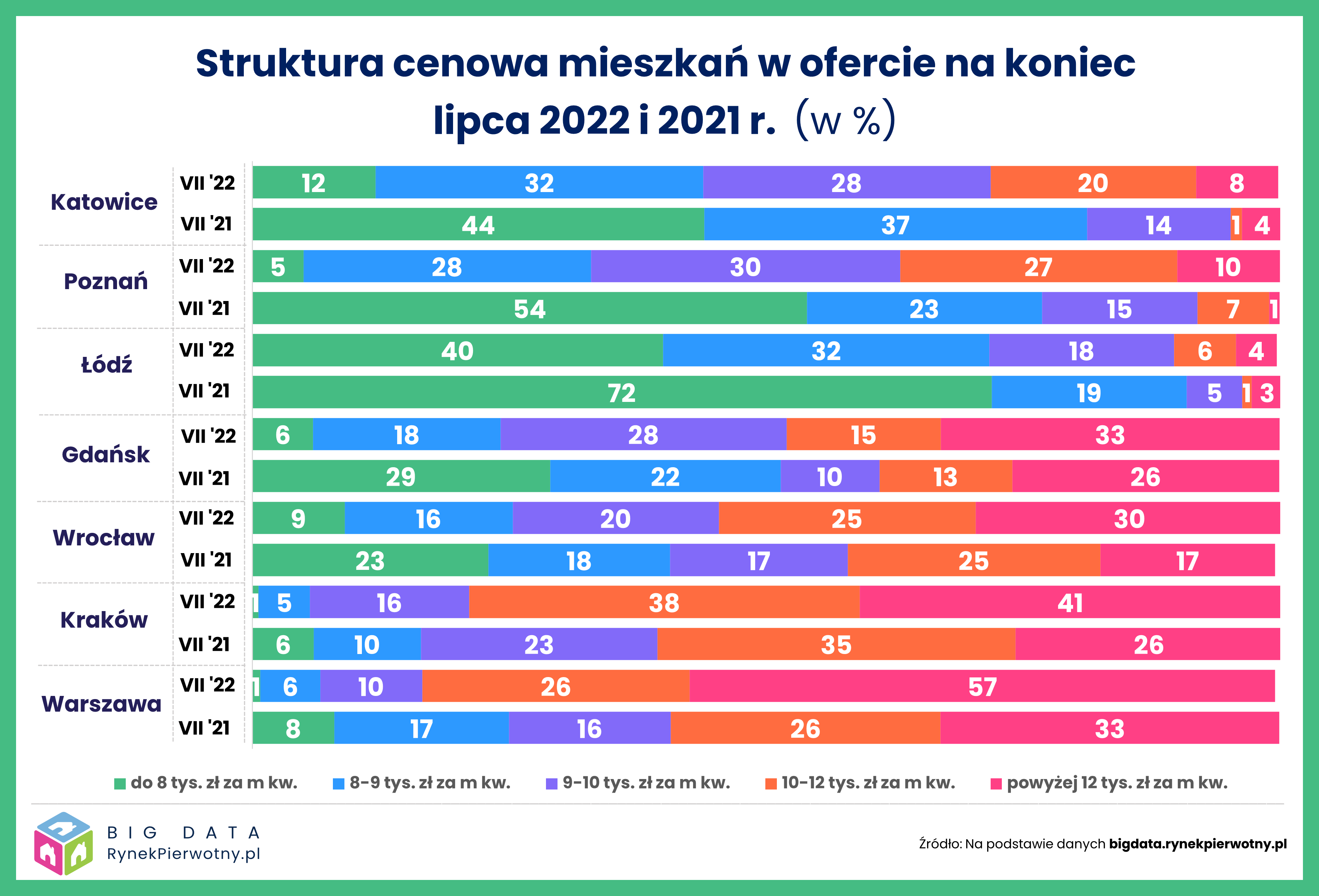 Struktura cenowa mieszkań w ofercie na koniec lipca 2022 i 2021 r. (w %)

| | | | | | | |
|---|---|---|---|---|---|---|
| Katowice | VII '22 | 12 | 32 | 28 | 20 | 8 |
| | VII '21 | 44 | 37 | 14 | 1 | 4 |
| Poznań | VII '22 | 5 | 28 | 30 | 27 | 10 |
| | VII '21 | 54 | 23 | 15 | 7 | 1 |
| Łódź | VII '22 | 40 | 32 | 18 | 6 | 4 |
| | VII '21 | 72 | 19 | 5 | 1 | 3 |
| Gdańsk | VII '22 | 6 | 18 | 28 | 15 | 33 |
| | VII '21 | 29 | 22 | 10 | 13 | 26 |
| Wrocław | VII '22 | 9 | 16 | 20 | 25 | 30 |
| | VII '21 | 23 | 18 | 17 | 25 | 17 |
| Kraków | VII '22 | 1 | 5 | 16 | 38 | 41 |
| | VII '21 | 6 | 10 | 23 | 35 | 26 |
| Warszawa | VII '22 | 1 | 6 | 10 | 26 | 57 |
| | VII '21 | 8 | 17 | 16 | 26 | 33 |

do 8 tys. zł za m kw.
8-9 tys. zł za m kw.
9-10 tys. zł za m kw.
10-12 tys. zł za m kw.
powyżej 12 tys. zł za m kw.

BIG DATA
RynekPierwotny.pl

Źródło: Na podstawie danych bigdata.rynekpierwotny.pl